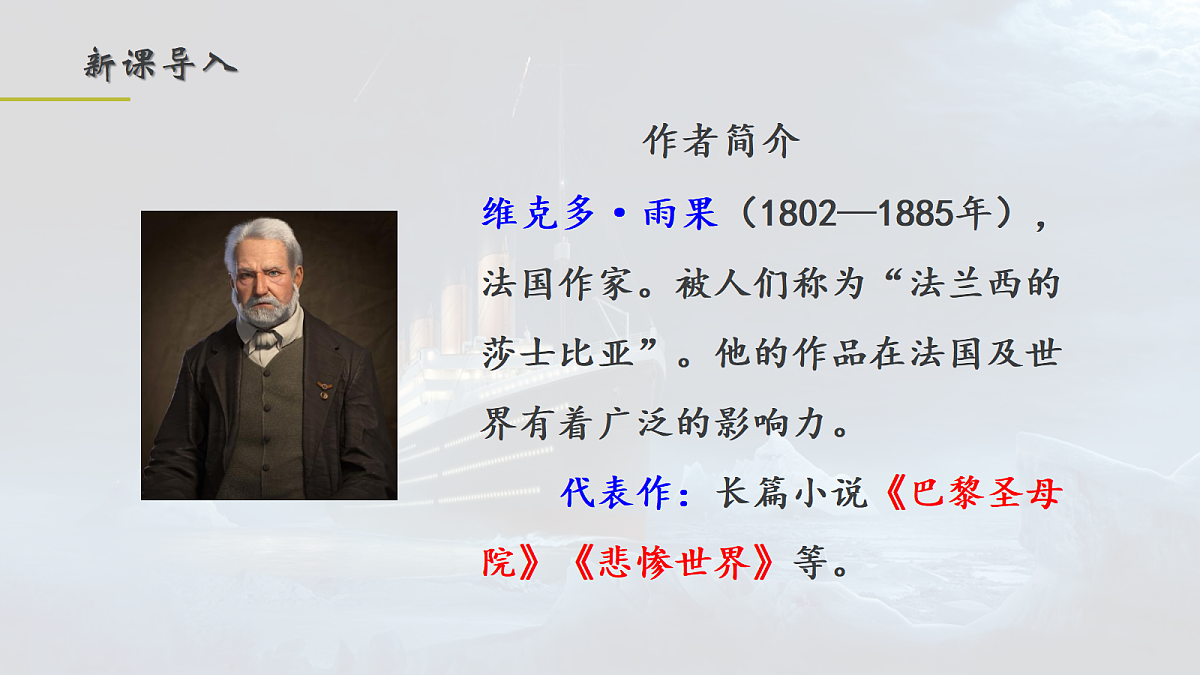 新课导入

作者简介

维克多·雨果（1802—1885年），法国作家。被人们称为“法兰西的莎士比亚”。他的作品在法国及世界有着广泛的影响力。

代表作：长篇小说《巴黎圣母院》《悲惨世界》等。